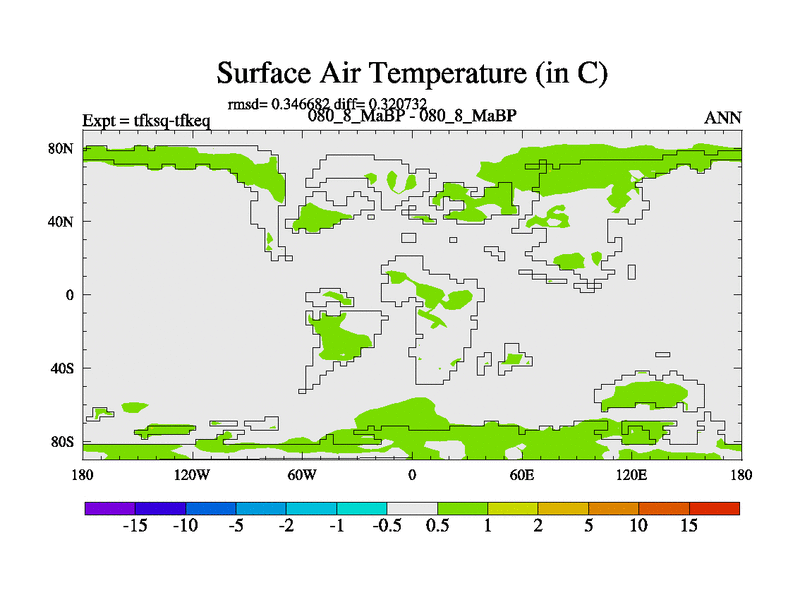 Surface Air Temperature (in C)

rmsd= 0.346682 diff= 0.320732

Expt = tfksq-tfkeq

080_8_MaBP - 080_8_MaBP

ANN

80N

40N

0

40S

80S

180

120W

60W

0

60E

120E

180

-15 -10 -5 -2 -1 -0.5 0.5 1 2 5 10 15